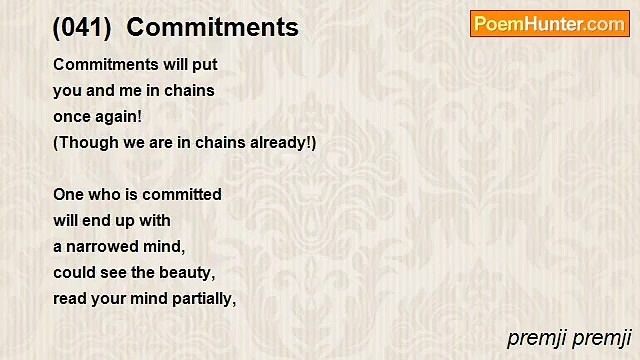 (041) Commitments

PoemHunter.com

Commitments will put
you and me in chains
once again!
(Though we are in chains already!)

One who is committed
will end up with
a narrowed mind,
could see the beauty,
read your mind partially,

premji premji